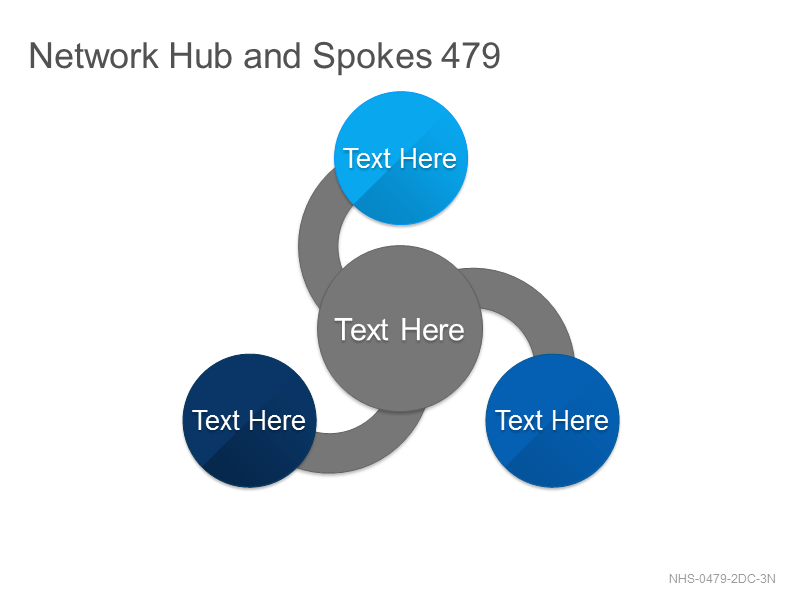 Network Hub and Spokes 479

Text Here

Text Here

Text Here

Text Here

NHS-0479-2DC-3N